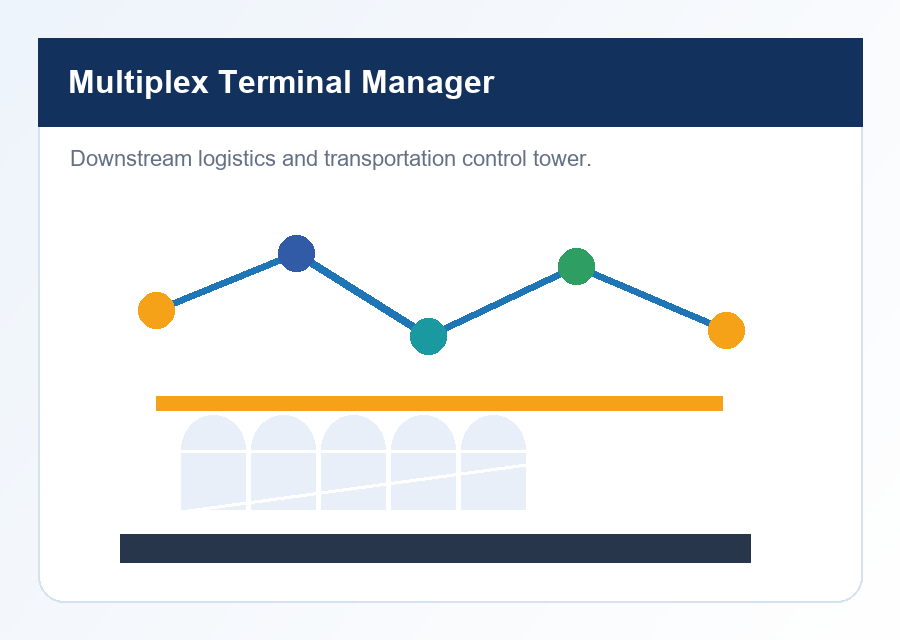 Multiplex Terminal Manager

Downstream logistics and transportation control tower.